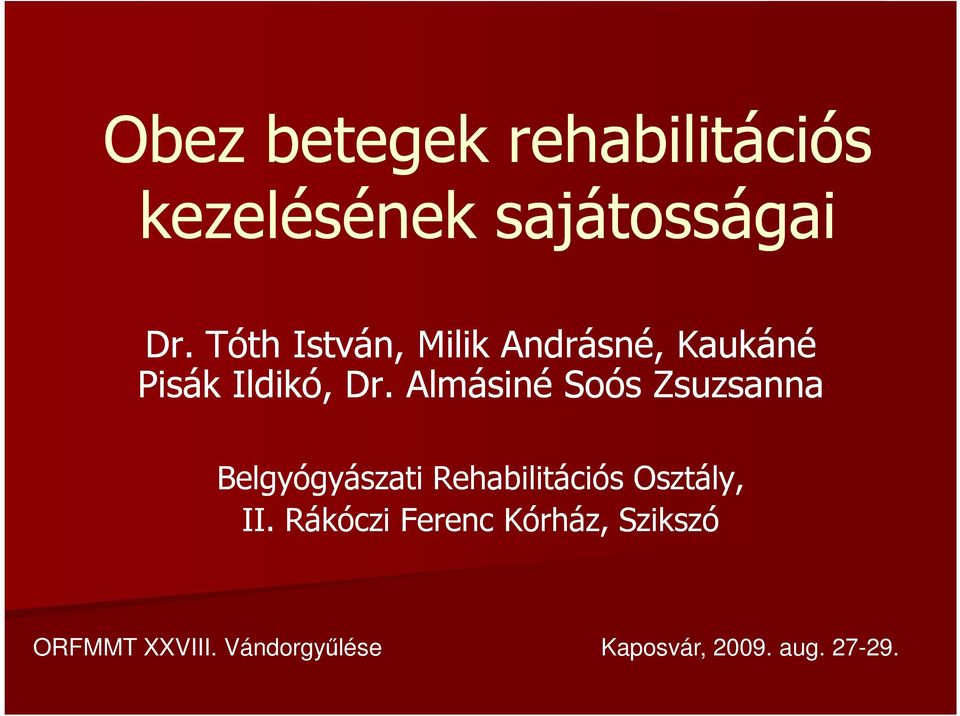 Obez betegek rehabilitációs kezelésének sajátosságai

Dr. Tóth István, Milik Andrásné, Kaukáné Pisák Ildikó, Dr. Almásiné Soós Zsuzsanna

Belgyógyászati Rehabilitációs Osztály, II. Rákóczi Ferenc Kórház, Szikszó

ORFMMT XXVIII. Vándorgyűlése

Kaposvár, 2009. aug. 27-29.